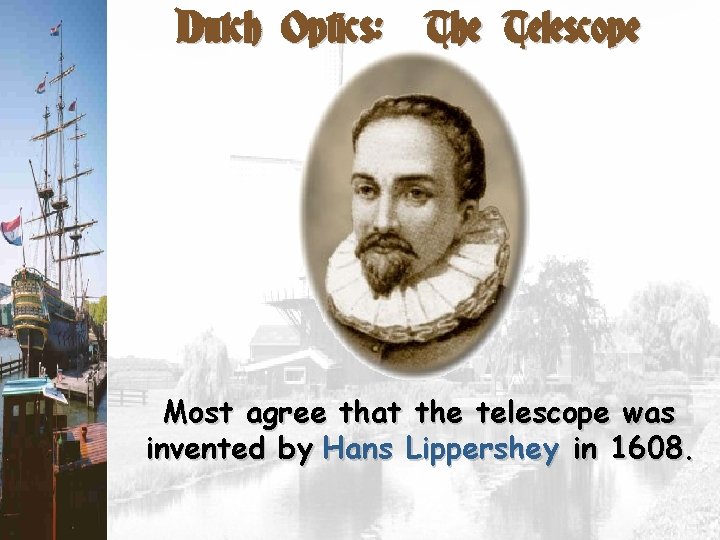 Dutch Optics: The Telescope

Most agree that the telescope was invented by Hans Lippershey in 1608.